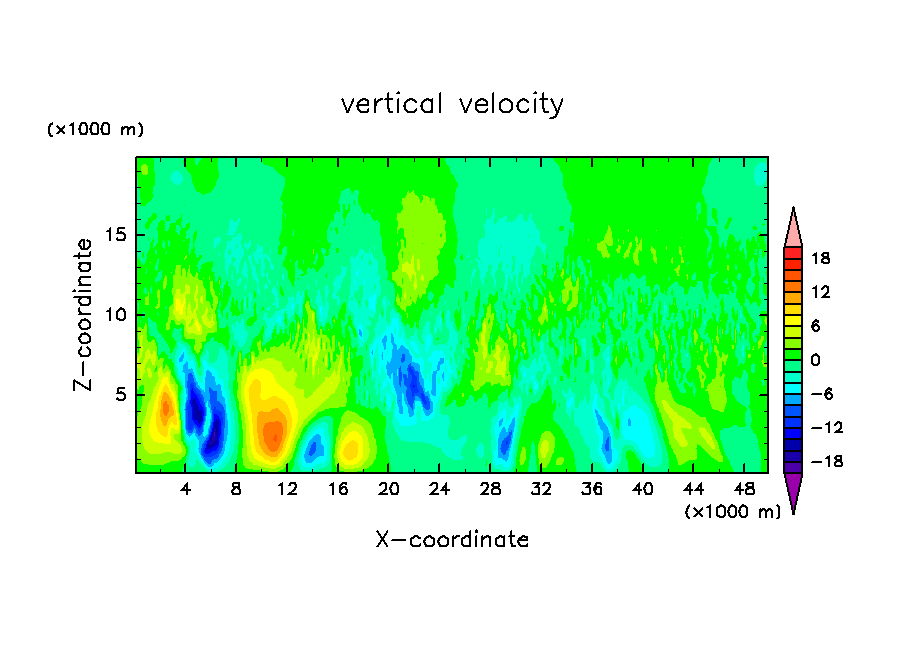 vertical velocity

(×1000 m)

Z−coordinate

15
10
5

4 8 12 16 20 24 28 32 36 40 44 48

(×1000 m)

X−coordinate

18
12
6
0
−6
−12
−18